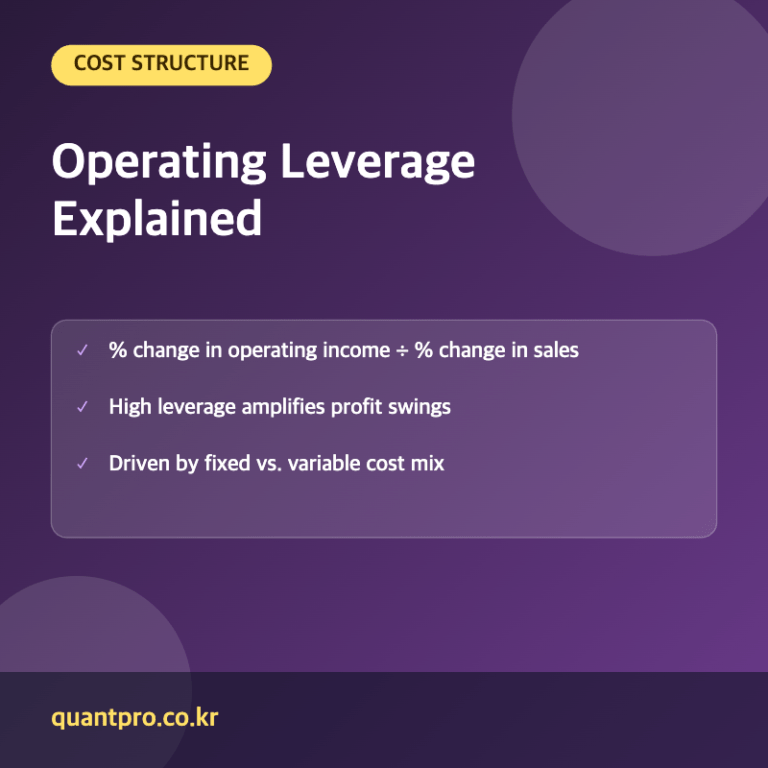 COST STRUCTURE

Operating Leverage Explained

✓ % change in operating income ÷ % change in sales

✓ High leverage amplifies profit swings

✓ Driven by fixed vs. variable cost mix

quantpro.co.kr